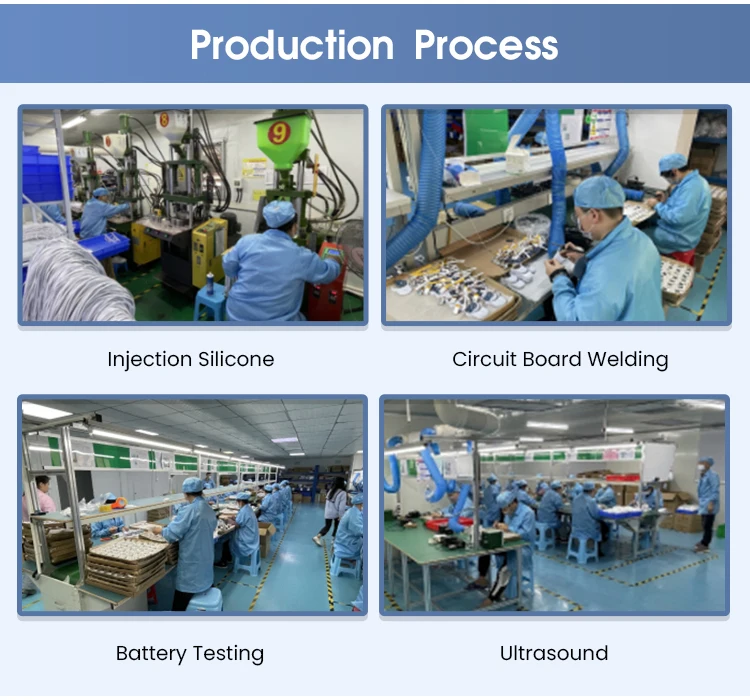 Production Process

8

9

Injection Silicone

Circuit Board Welding

Battery Testing

Ultrasound